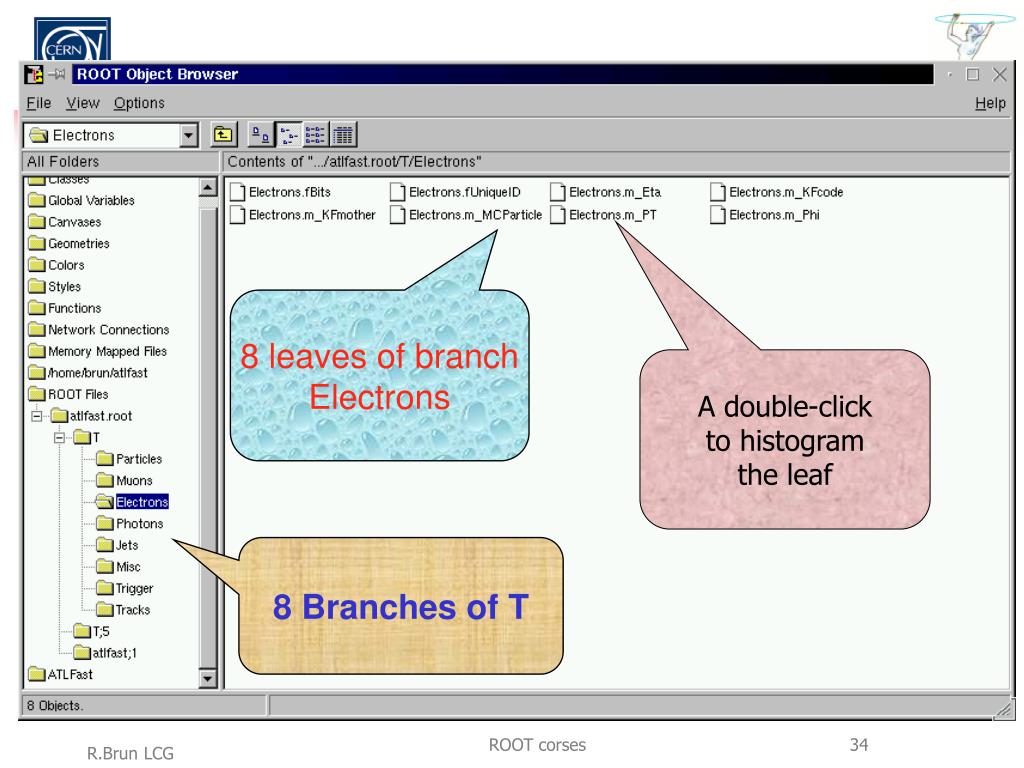 CERN

ROOT Object Browser

File View Options Help

Electrons

All Folders

Contents of ".../atlfast.root/T/Electrons"

Classes
Global Variables
Canvases
Geometries
Colors
Styles
Functions
Network Connections
Memory Mapped Files
/home/brun/atlfast
ROOT Files
atlfast.root
T
Particles
Muons
Electrons
Photons
Jets
Misc
Trigger
Tracks
T;5
atlfast;1
ATLFast

Electrons.fBits
Electrons.fUniqueID
Electrons.m_Eta
Electrons.m_KFcode
Electrons.m_KFmother
Electrons.m_MCParticle
Electrons.m_PT
Electrons.m_Phi

8 leaves of branch Electrons

A double-click to histogram the leaf

8 Branches of T

8 Objects.

R.Brun LCG

ROOT corses

34